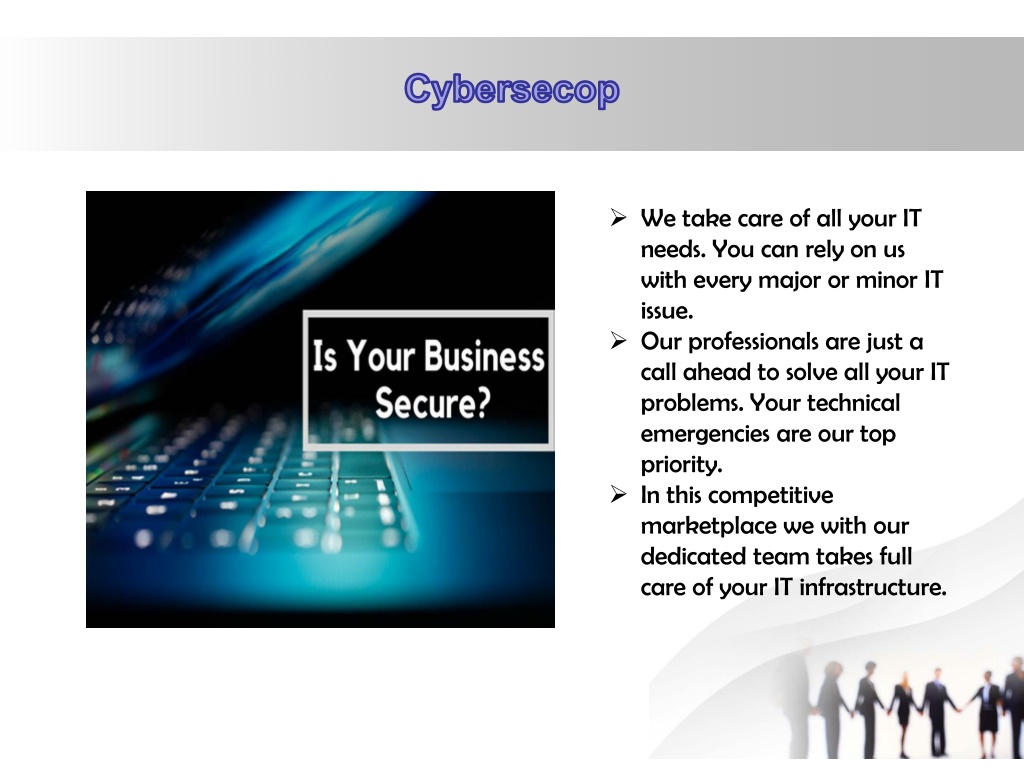 Cybersecop

Is Your Business Secure?

➢ We take care of all your IT needs. You can rely on us with every major or minor IT issue.
➢ Our professionals are just a call ahead to solve all your IT problems. Your technical emergencies are our top priority.
➢ In this competitive marketplace we with our dedicated team takes full care of your IT infrastructure.